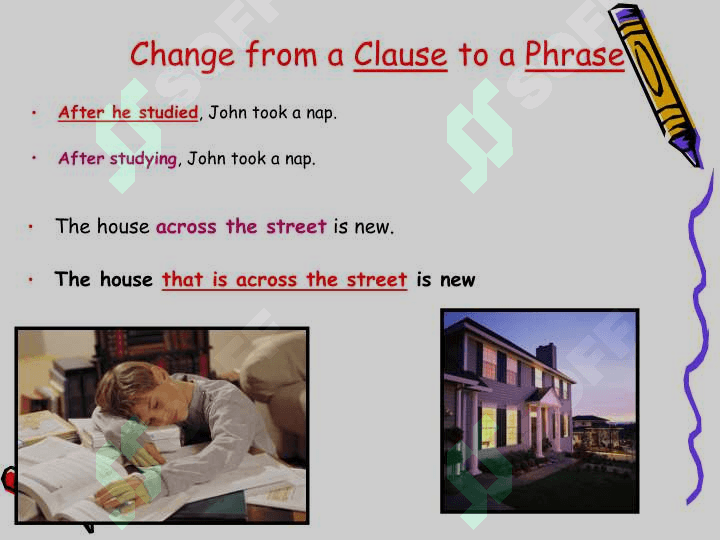 Change from a Clause to a Phrase

• After he studied, John took a nap.

• After studying, John took a nap.

• The house across the street is new.

• The house that is across the street is new